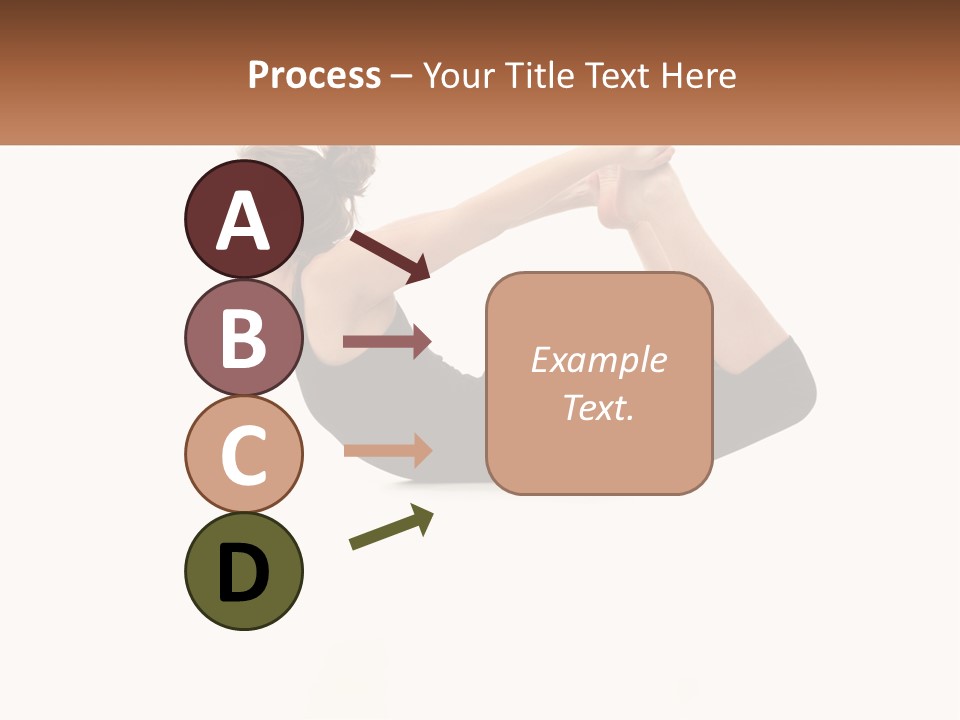 Process – Your Title Text Here

A

B

C

D

Example Text.